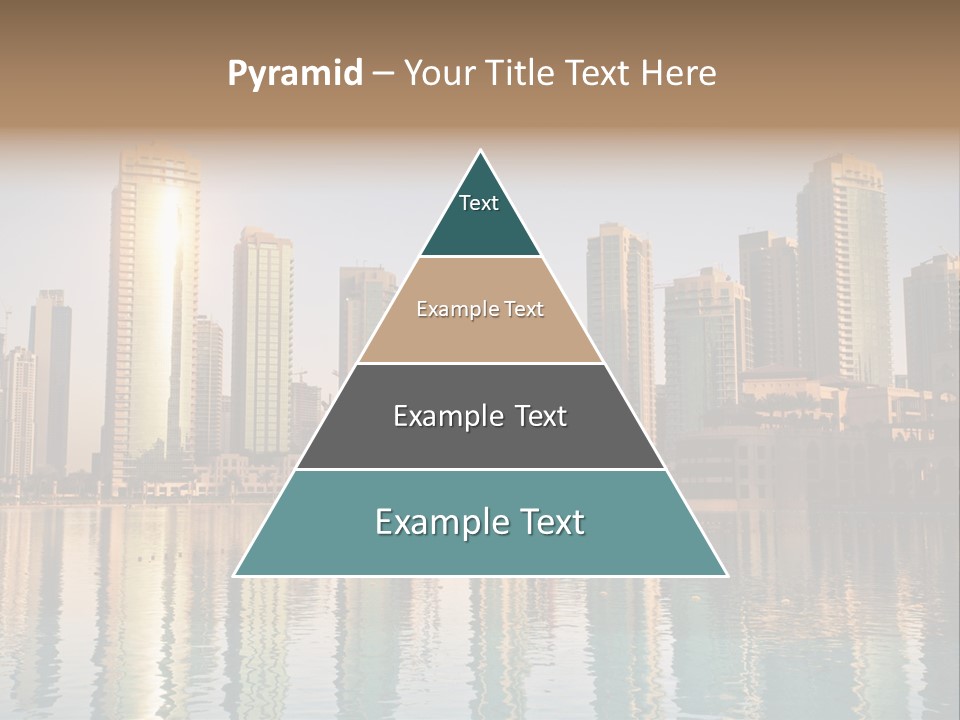 Pyramid – Your Title Text Here

Text

Example Text

Example Text

Example Text